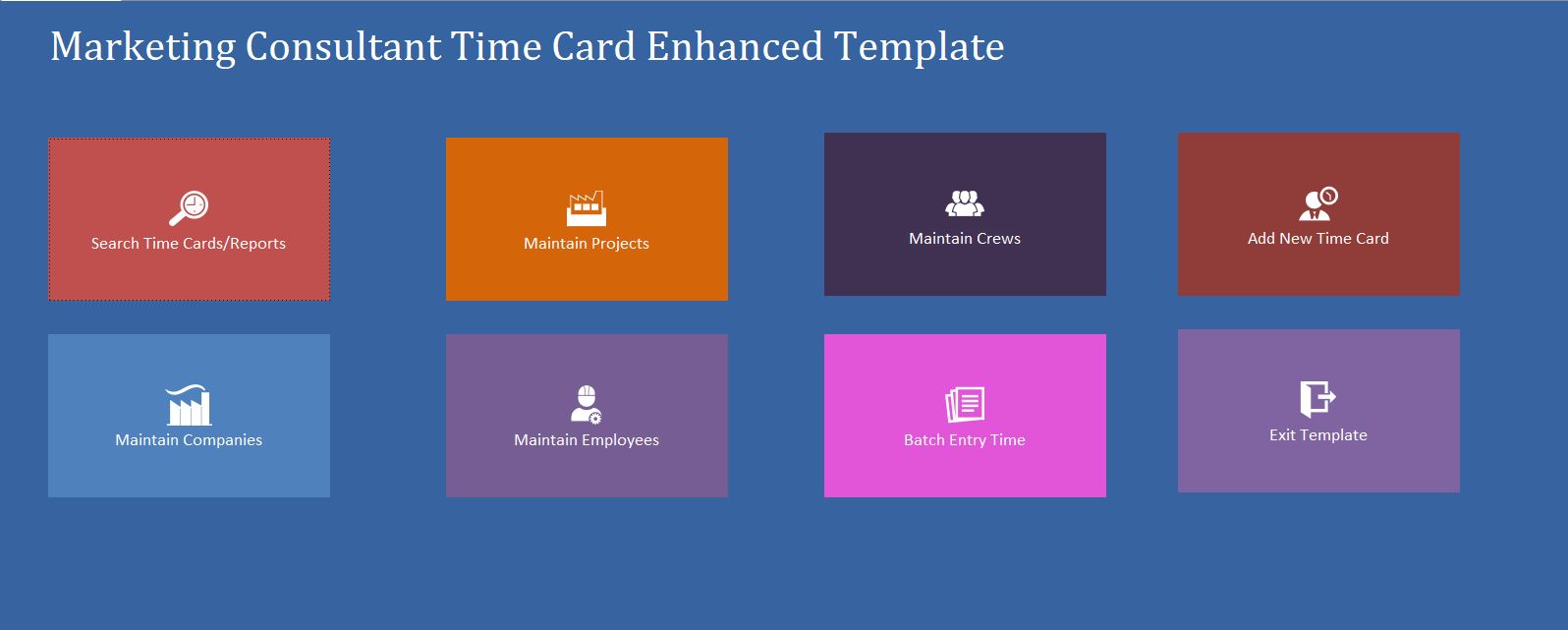 Marketing Consultant Time Card Enhanced Template

Search Time Cards/Reports

Maintain Projects

Maintain Crews

Add New Time Card

Maintain Companies

Maintain Employees

Batch Entry Time

Exit Template